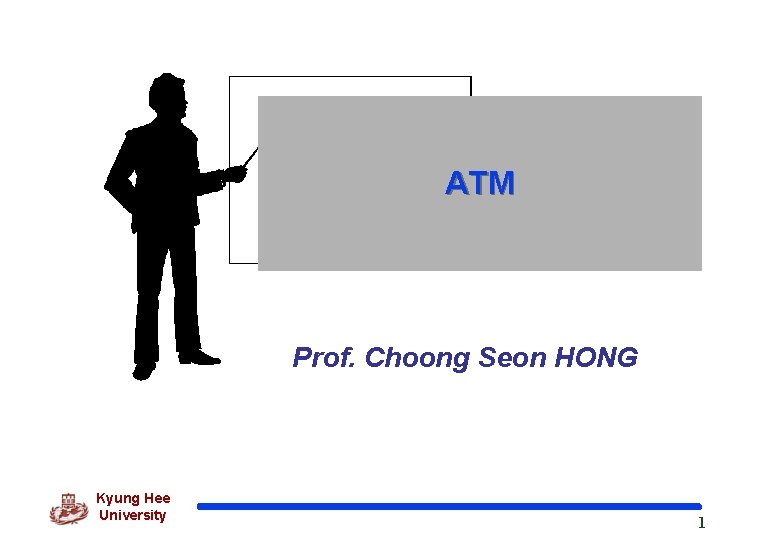 ATM

Prof. Choong Seon HONG

Kyung Hee University

1